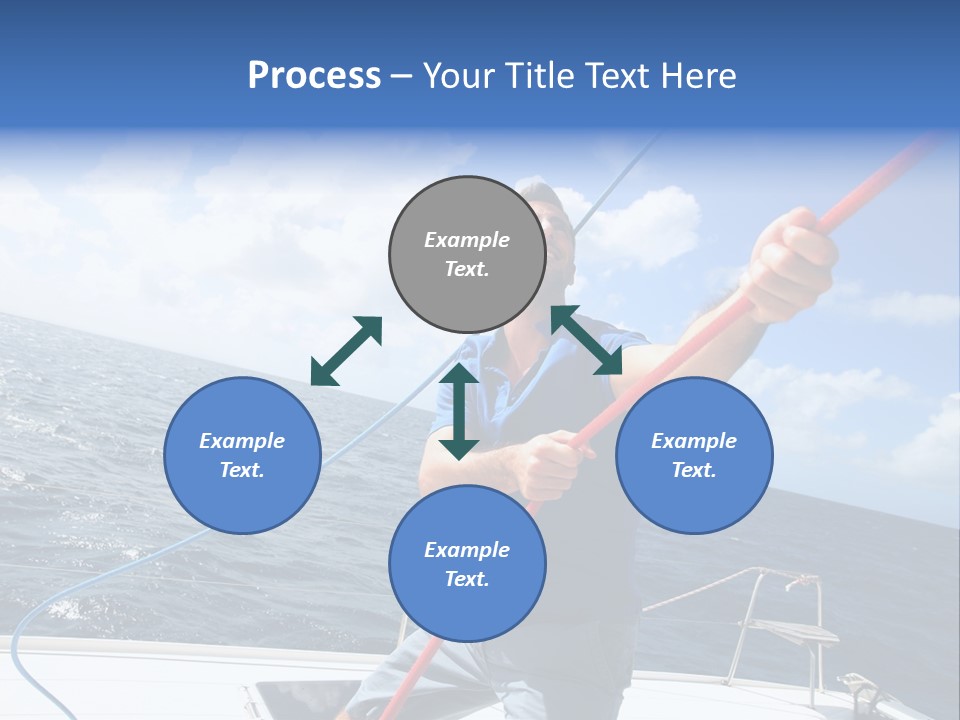 Process – Your Title Text Here

Example Text.

Example Text.

Example Text.

Example Text.